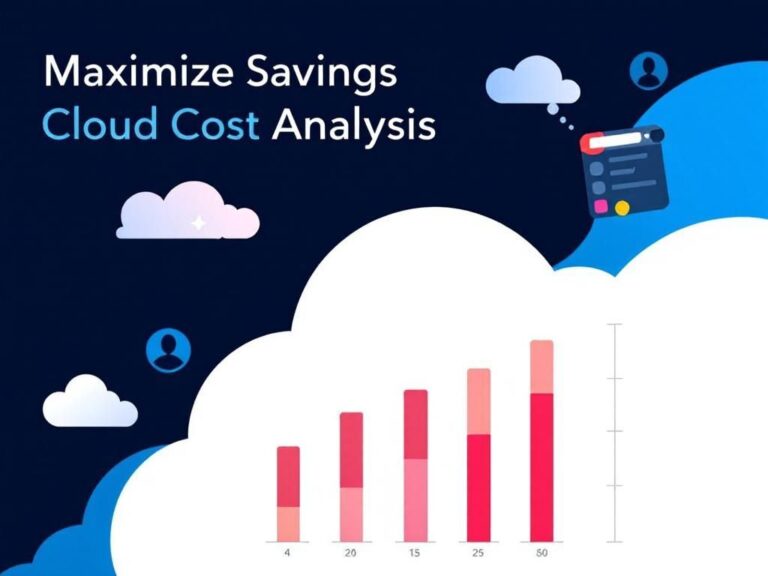 Maximize Savings
Cloud Cost Analysis

4
20
15
25
50